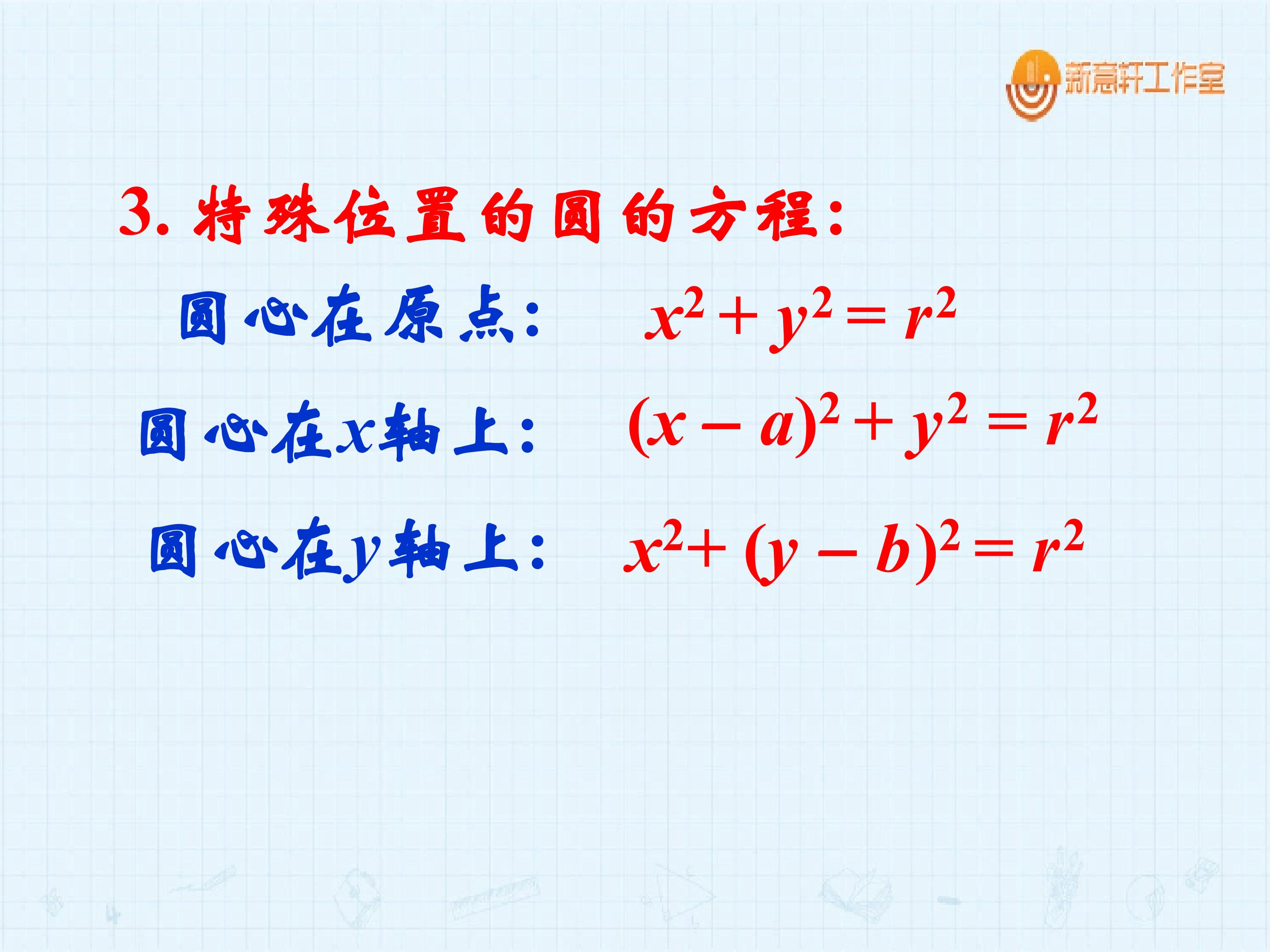 新意轩工作室

3.特殊位置的圆的方程:

圆心在原点: $x^2+y^2=r^2$

圆心在$x$轴上: $(x-a)^2+y^2=r^2$

圆心在$y$轴上: $x^2+(y-b)^2=r^2$